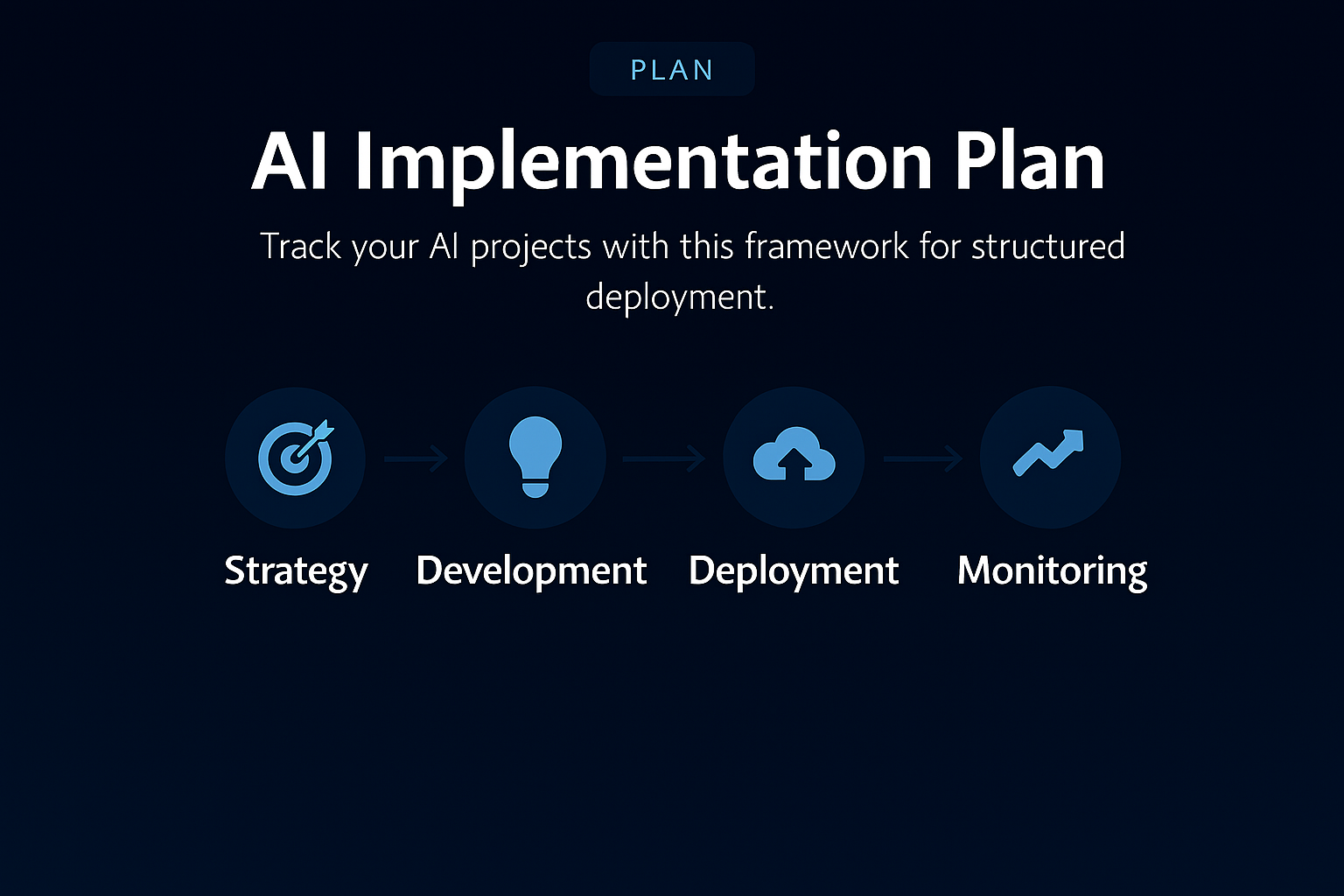 PLAN

AI Implementation Plan

Track your AI projects with this framework for structured deployment.

Strategy

Development

Deployment

Monitoring